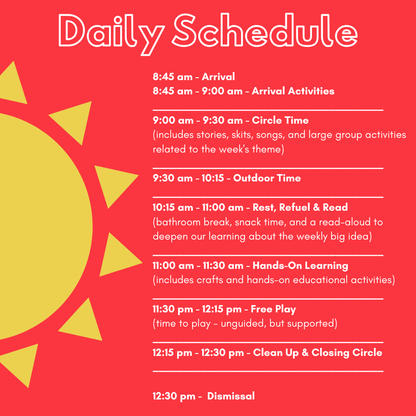 Daily Schedule

8:45 am - Arrival
8:45 am - 9:00 am - Arrival Activities

9:00 am - 9:30 am - Circle Time
(includes stories, skits, songs, and large group activities related to the week's theme)

9:30 am - 10:15 - Outdoor Time

10:15 am - 11:00 am - Rest, Refuel & Read
(bathroom break, snack time, and a read-aloud to deepen our learning about the weekly big idea)

11:00 am - 11:30 am - Hands-On Learning
(includes crafts and hands-on educational activities)

11:30 pm - 12:15 pm - Free Play
(time to play - unguided, but supported)

12:15 pm - 12:30 pm - Clean Up & Closing Circle

12:30 pm - Dismissal